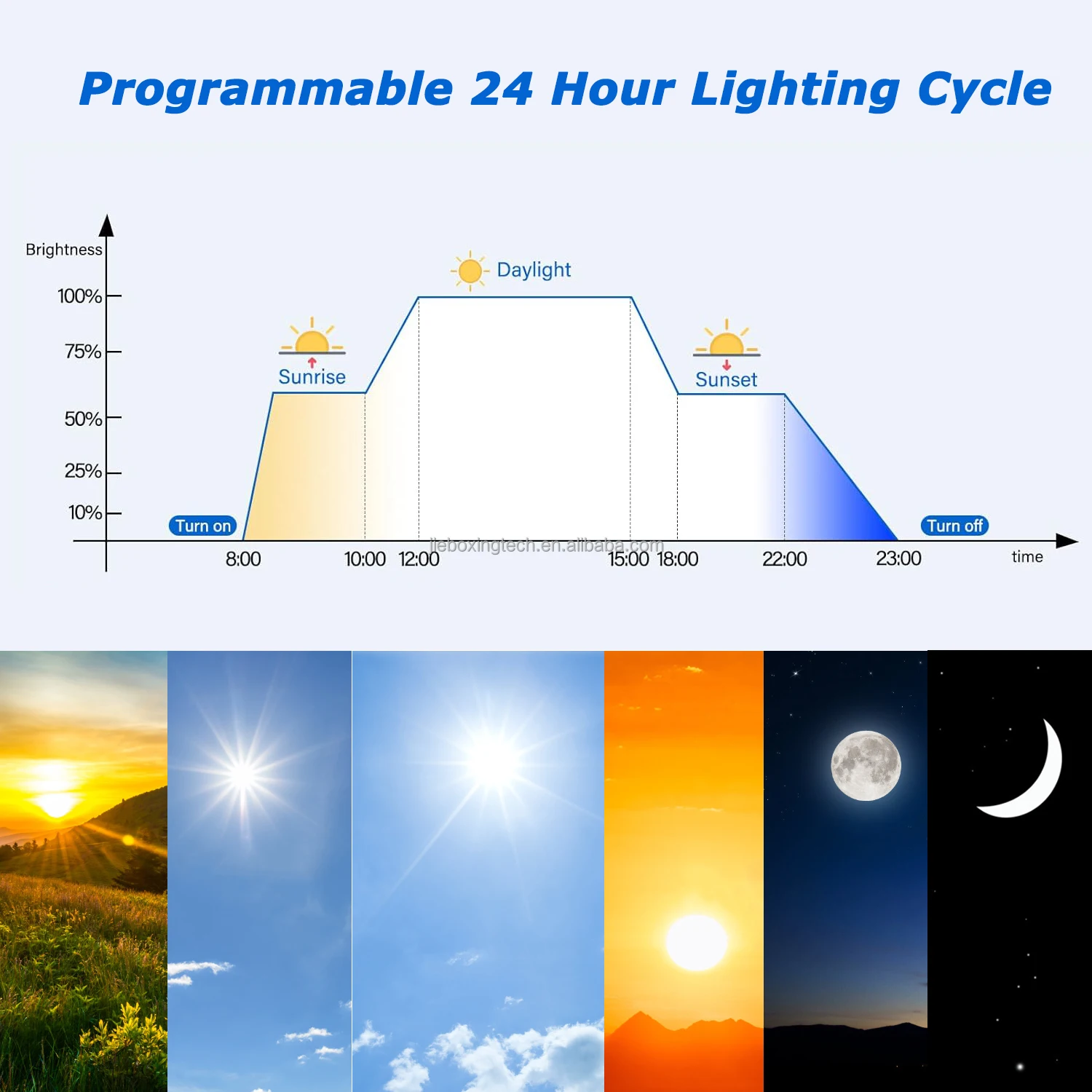 Programmable 24 Hour Lighting Cycle

Brightness

100%

75%

50%

25%

10%

Daylight

Sunrise

Sunset

Turn on

Turn off

8:00 10:00 12:00 15:00 18:00 22:00 23:00

time

jleboxingtech.en.alibaba.com